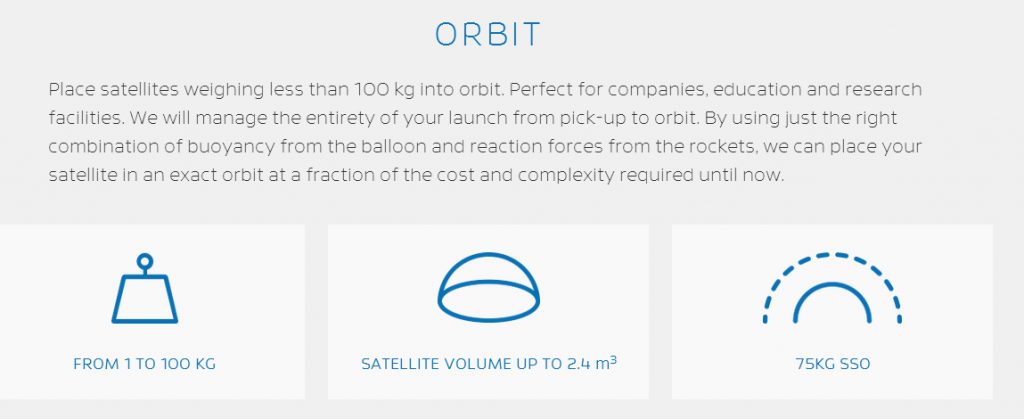 ORBIT

Place satellites weighing less than 100 kg into orbit. Perfect for companies, education and research facilities. We will manage the entirety of your launch from pick-up to orbit. By using just the right combination of buoyancy from the balloon and reaction forces from the rockets, we can place your satellite in an exact orbit at a fraction of the cost and complexity required until now.

FROM 1 TO 100 KG

SATELLITE VOLUME UP TO 2.4 $m^3$

75KG SSO